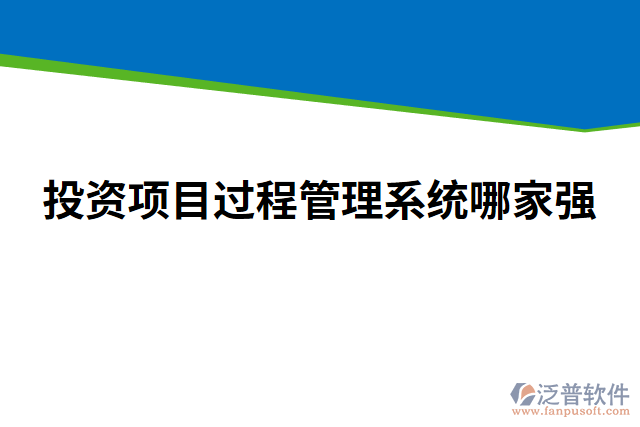 投资项目过程管理系统哪家强

泛普软件
www.fanpusoft.com